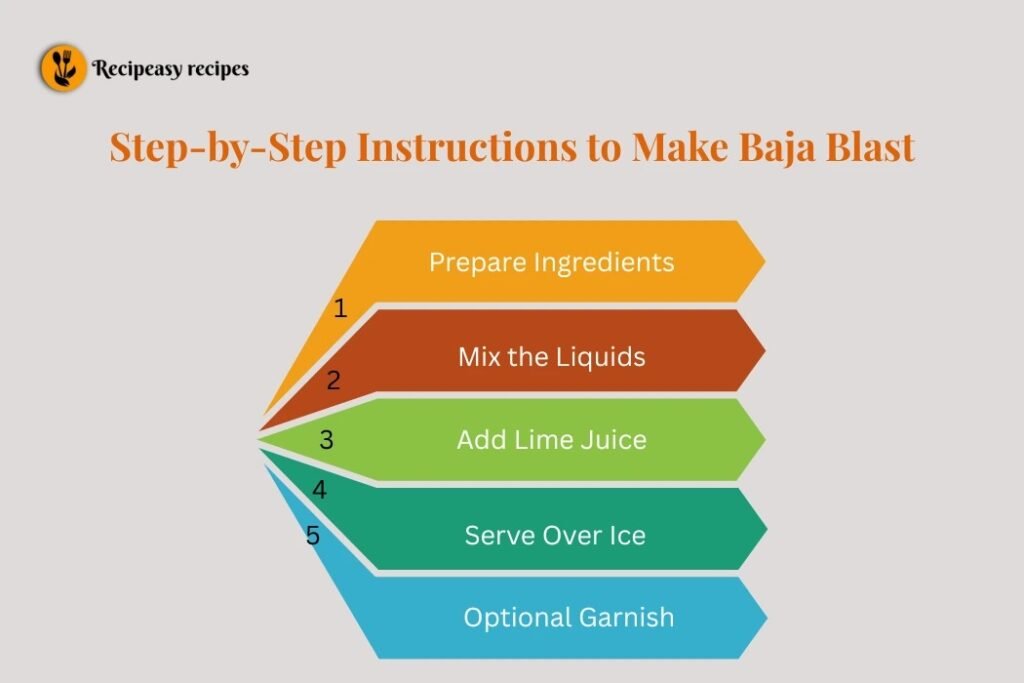 Recipeasy recipes

Step-by-Step Instructions to Make Baja Blast

1
Prepare Ingredients

2
Mix the Liquids

3
Add Lime Juice

4
Serve Over Ice

5
Optional Garnish